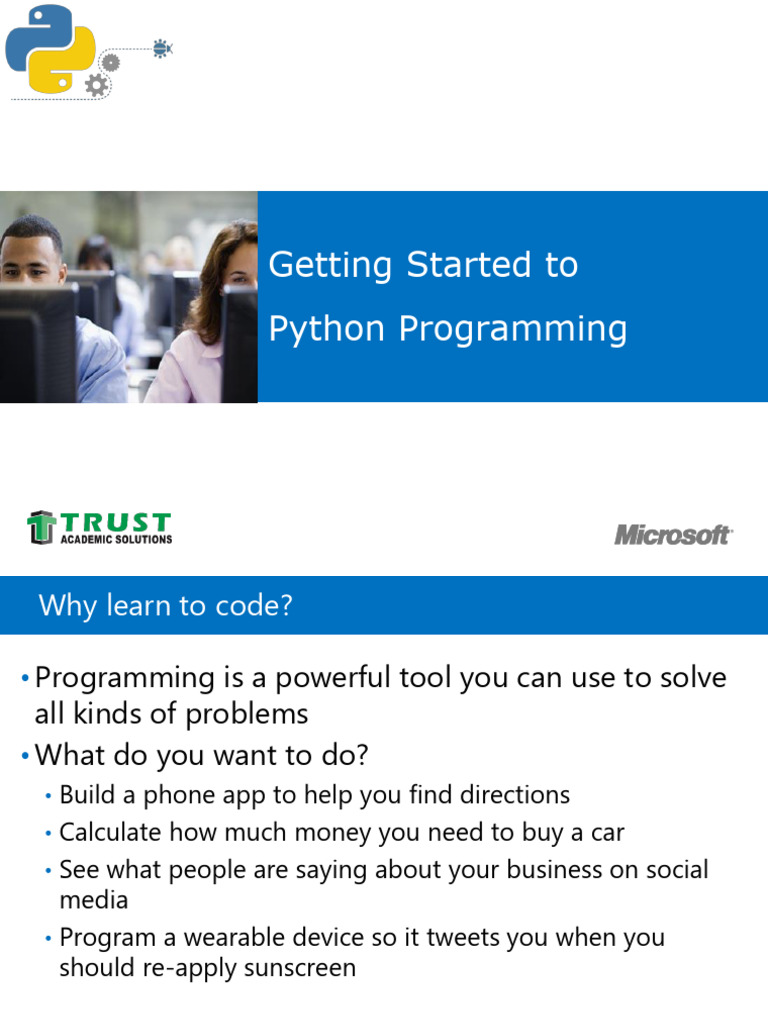 Getting Started to Python Programming

TRUST
ACADEMIC SOLUTIONS

Microsoft

Why learn to code?

• Programming is a powerful tool you can use to solve all kinds of problems
• What do you want to do?
  • Build a phone app to help you find directions
  • Calculate how much money you need to buy a car
  • See what people are saying about your business on social media
  • Program a wearable device so it tweets you when you should re-apply sunscreen